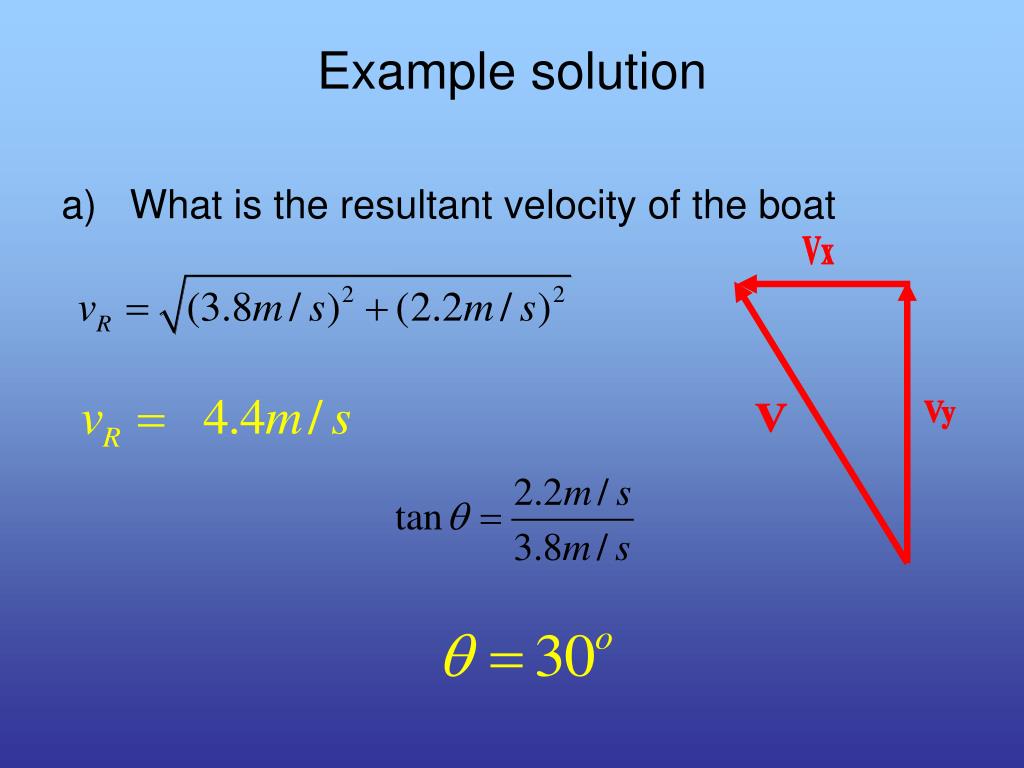 Example solution

a) What is the resultant velocity of the boat

$v_R = \sqrt{(3.8m/s)^2 + (2.2m/s)^2}$

$v_R = 4.4m/s$

$\tan\theta = \frac{2.2m/s}{3.8m/s}$

$\theta = 30^o$

Vx

V

Vy